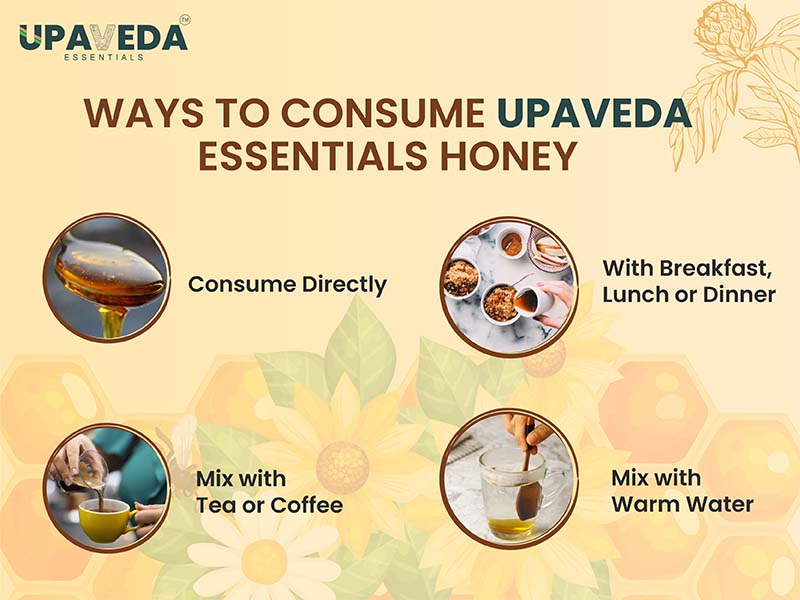 UPAVEDA™
ESSENTIALS

WAYS TO CONSUME UPAVEDA ESSENTIALS HONEY

Consume Directly

With Breakfast, Lunch or Dinner

Mix with Tea or Coffee

Mix with Warm Water